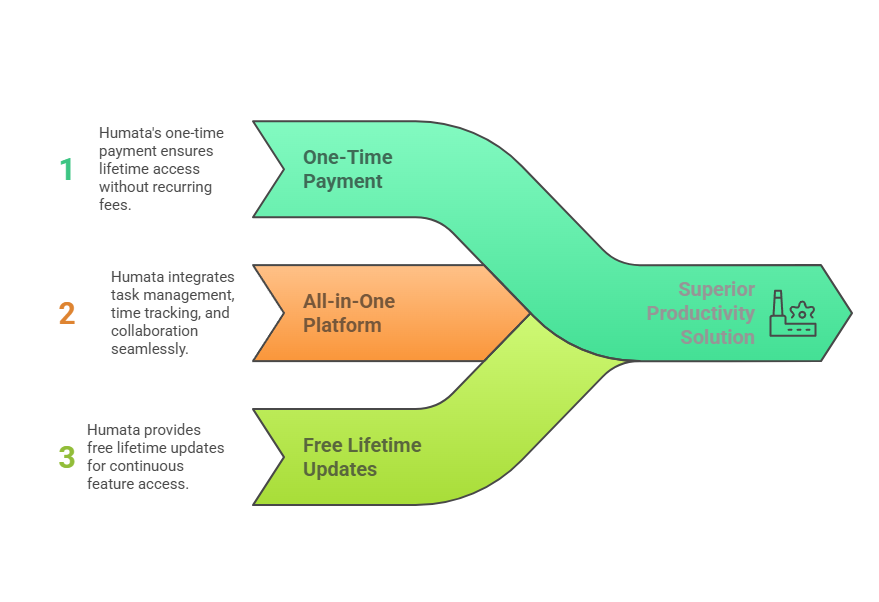 1

Humata's one-time payment ensures lifetime access without recurring fees.

One-Time Payment

2

Humata integrates task management, time tracking, and collaboration seamlessly.

All-in-One Platform

3

Humata provides free lifetime updates for continuous feature access.

Free Lifetime Updates

Superior Productivity Solution